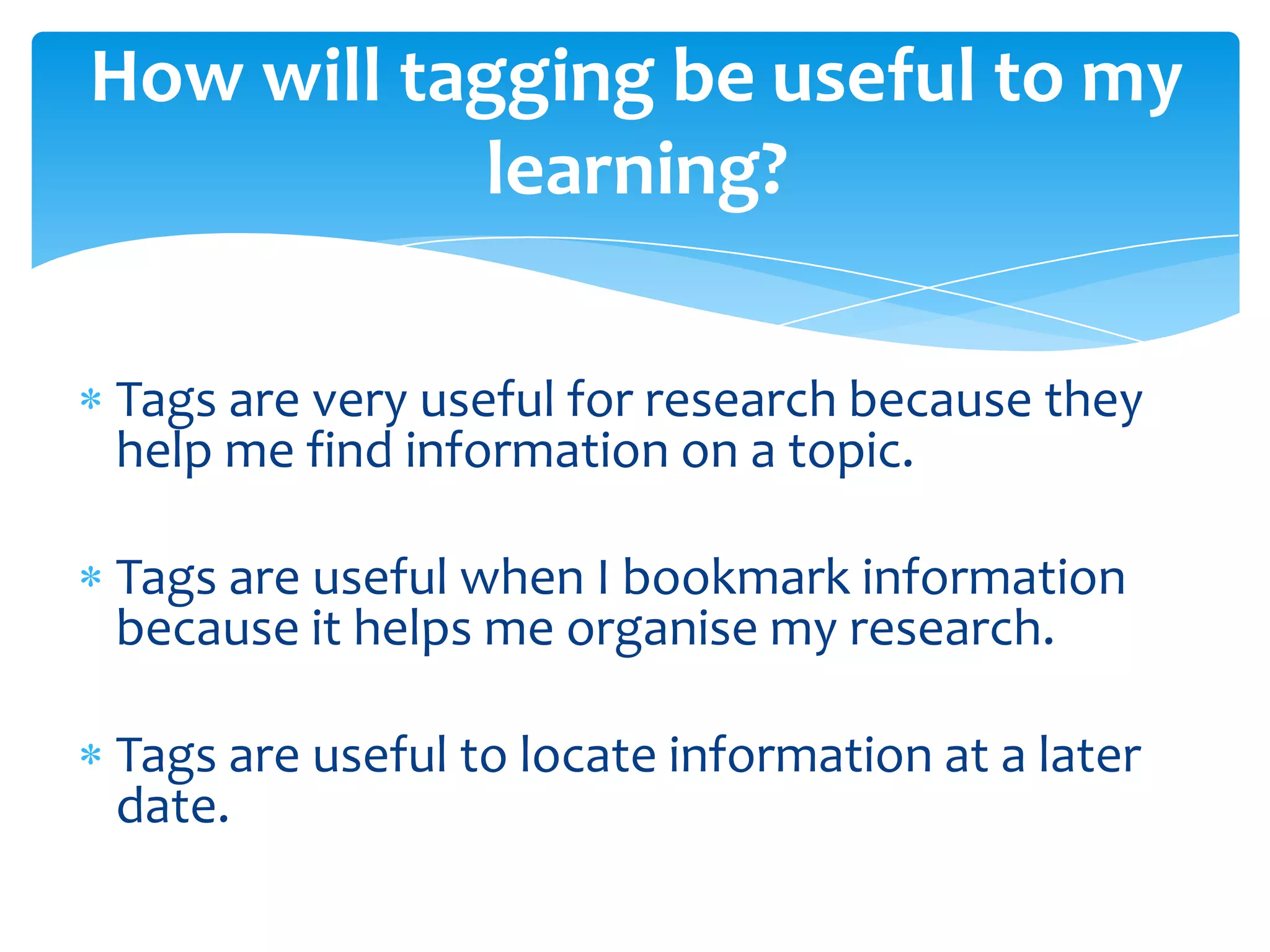 How will tagging be useful to my learning?

* Tags are very useful for research because they help me find information on a topic.

* Tags are useful when I bookmark information because it helps me organise my research.

* Tags are useful to locate information at a later date.